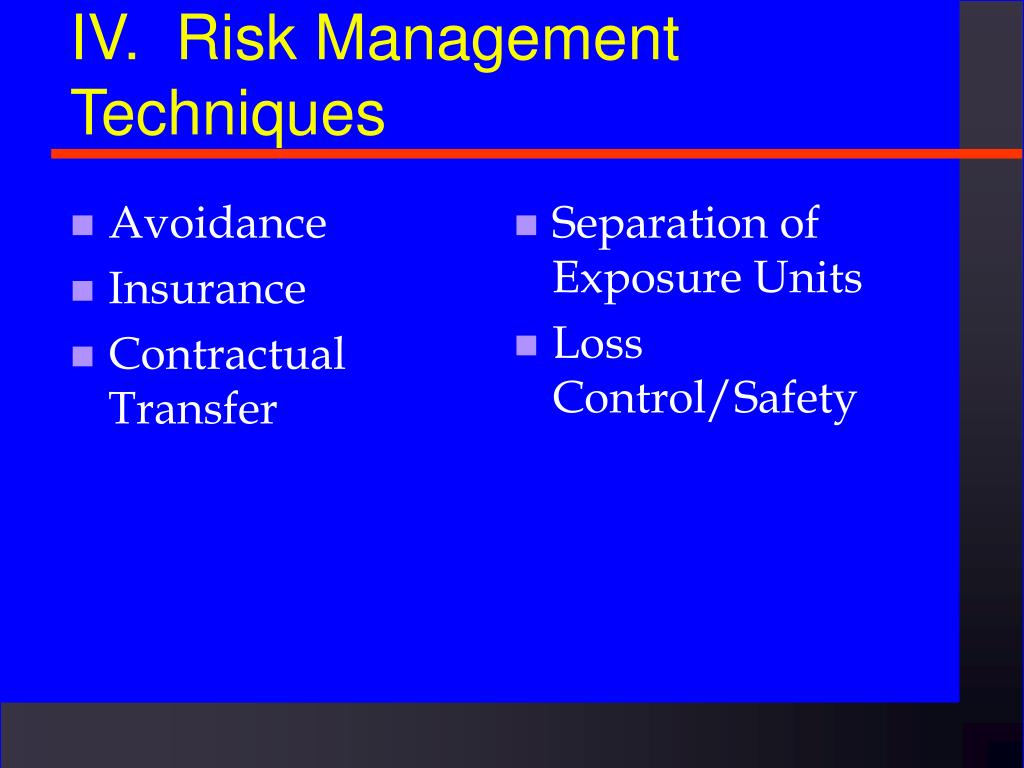 IV. Risk Management Techniques

- Avoidance
- Insurance
- Contractual Transfer

- Separation of Exposure Units
- Loss Control/Safety